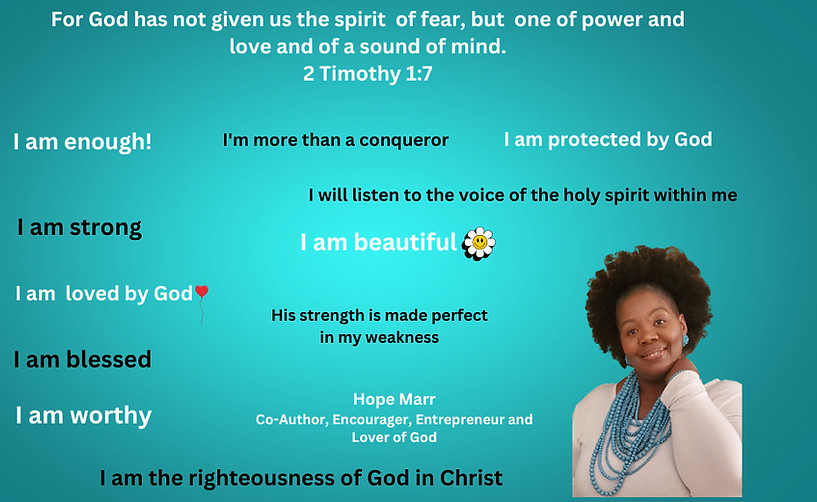 For God has not given us the spirit of fear, but one of power and love and of a sound of mind.
2 Timothy 1:7

I am enough!

I'm more than a conqueror

I am protected by God

I will listen to the voice of the holy spirit within me

I am strong

I am beautiful

I am loved by God

His strength is made perfect in my weakness

I am blessed

I am worthy

Hope Marr
Co-Author, Encourager, Entrepreneur and Lover of God

I am the righteousness of God in Christ